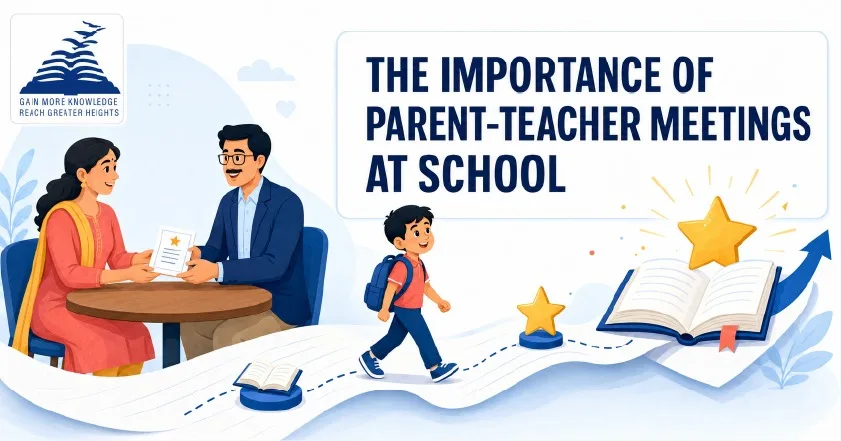 GAIN MORE KNOWLEDGE
REACH GREATER HEIGHTS

THE IMPORTANCE OF PARENT-TEACHER MEETINGS AT SCHOOL